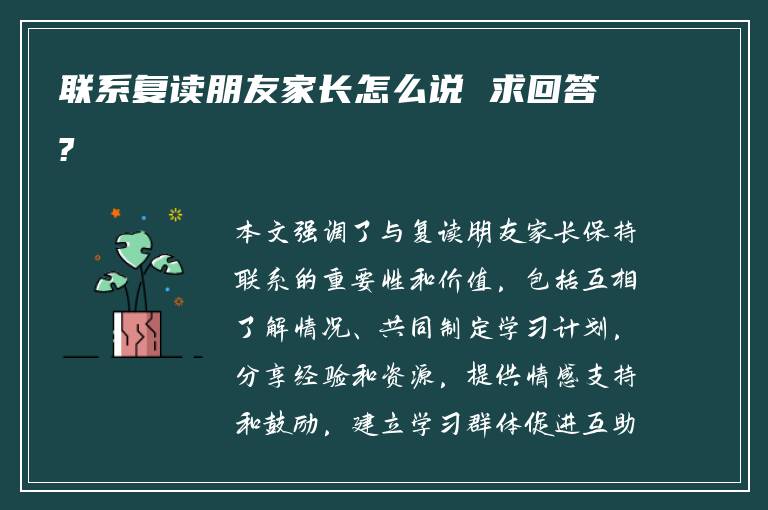 联系复读朋友家长怎么说 求回答？

本文强调了与复读朋友家长保持联系的重要性和价值，包括互相了解情况、共同制定学习计划，分享经验和资源，提供情感支持和鼓励，建立学习群体促进互助